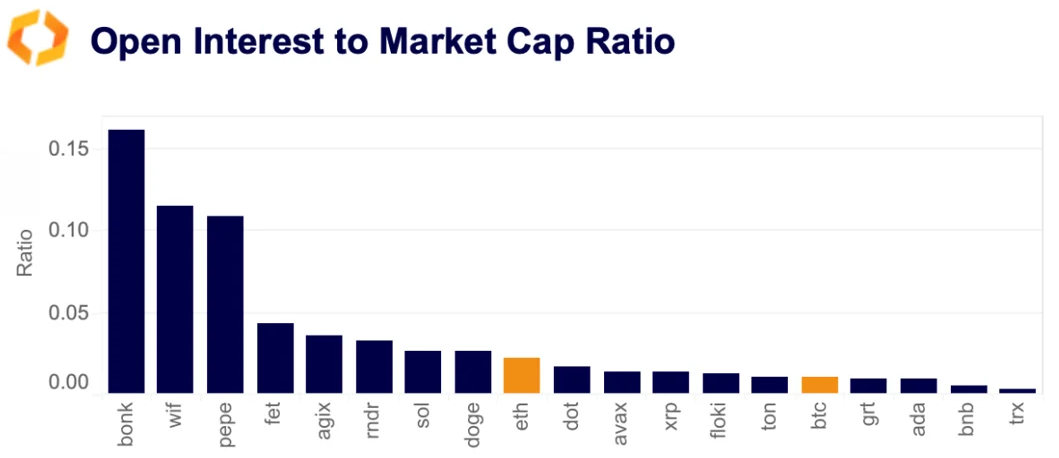 Open Interest to Market Cap Ratio

Ratio
0.15
0.10
0.05
0.00

bonk
wif
pepe
fet
agix
rndr
sol
doge
eth
dot
avax
xrp
floki
ton
btc
grt
ada
bnb
trx